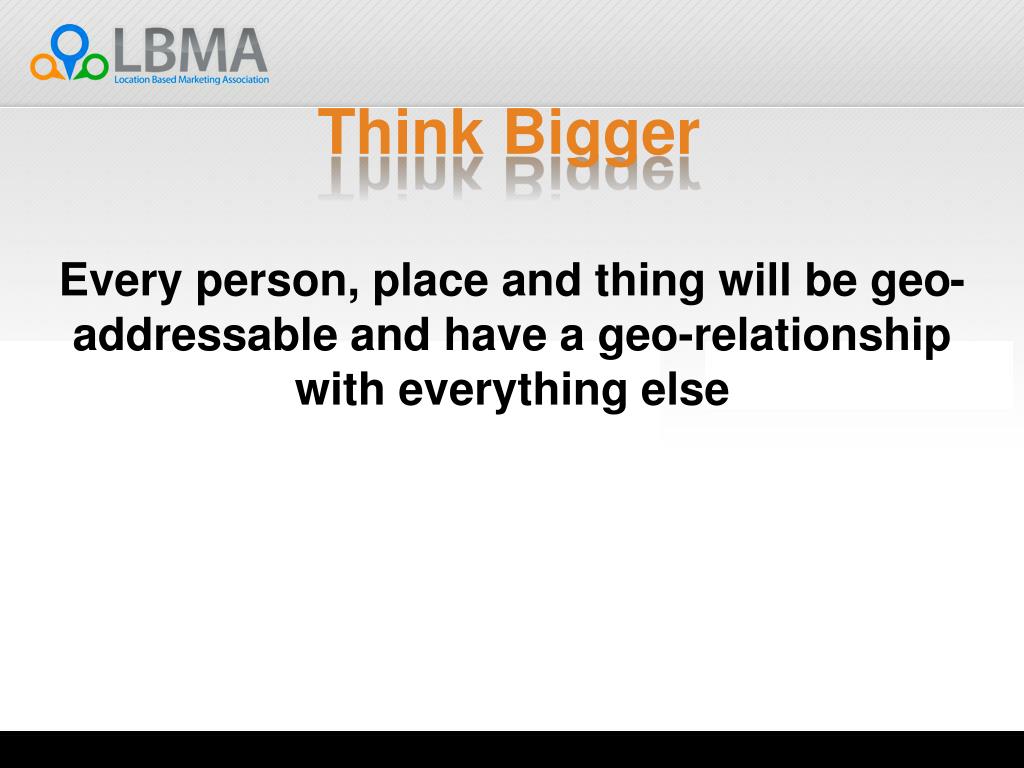 LBMA
Location Based Marketing Association

Think Bigger

Every person, place and thing will be geo-addressable and have a geo-relationship with everything else